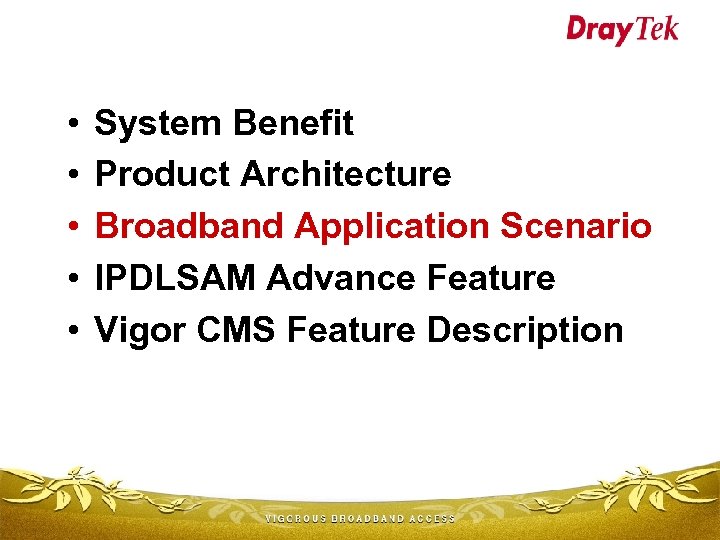 DrayTek

• System Benefit
• Product Architecture
• Broadband Application Scenario
• IPDLSAM Advance Feature
• Vigor CMS Feature Description

VIGOROUS BROADBAND ACCESS